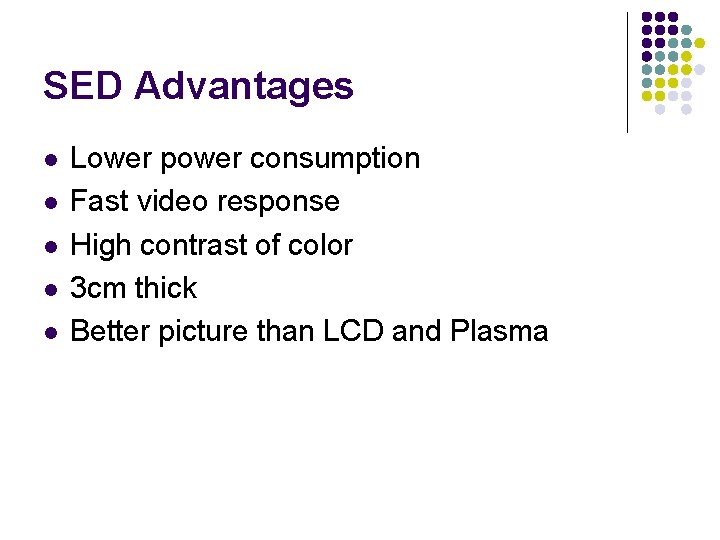 SED Advantages

• Lower power consumption
• Fast video response
• High contrast of color
• 3cm thick
• Better picture than LCD and Plasma